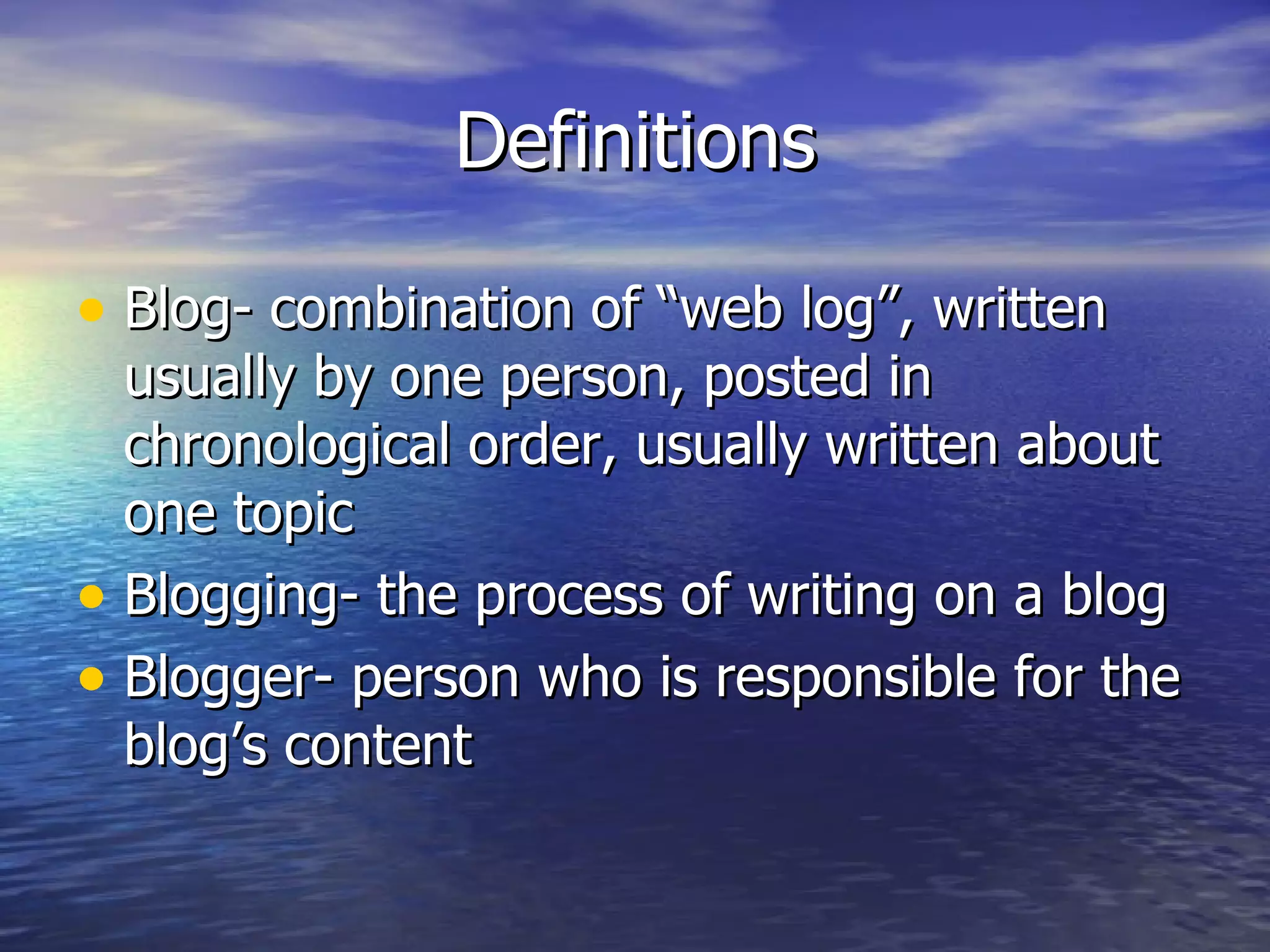 Definitions

• Blog- combination of “web log”, written usually by one person, posted in chronological order, usually written about one topic
• Blogging- the process of writing on a blog
• Blogger- person who is responsible for the blog’s content